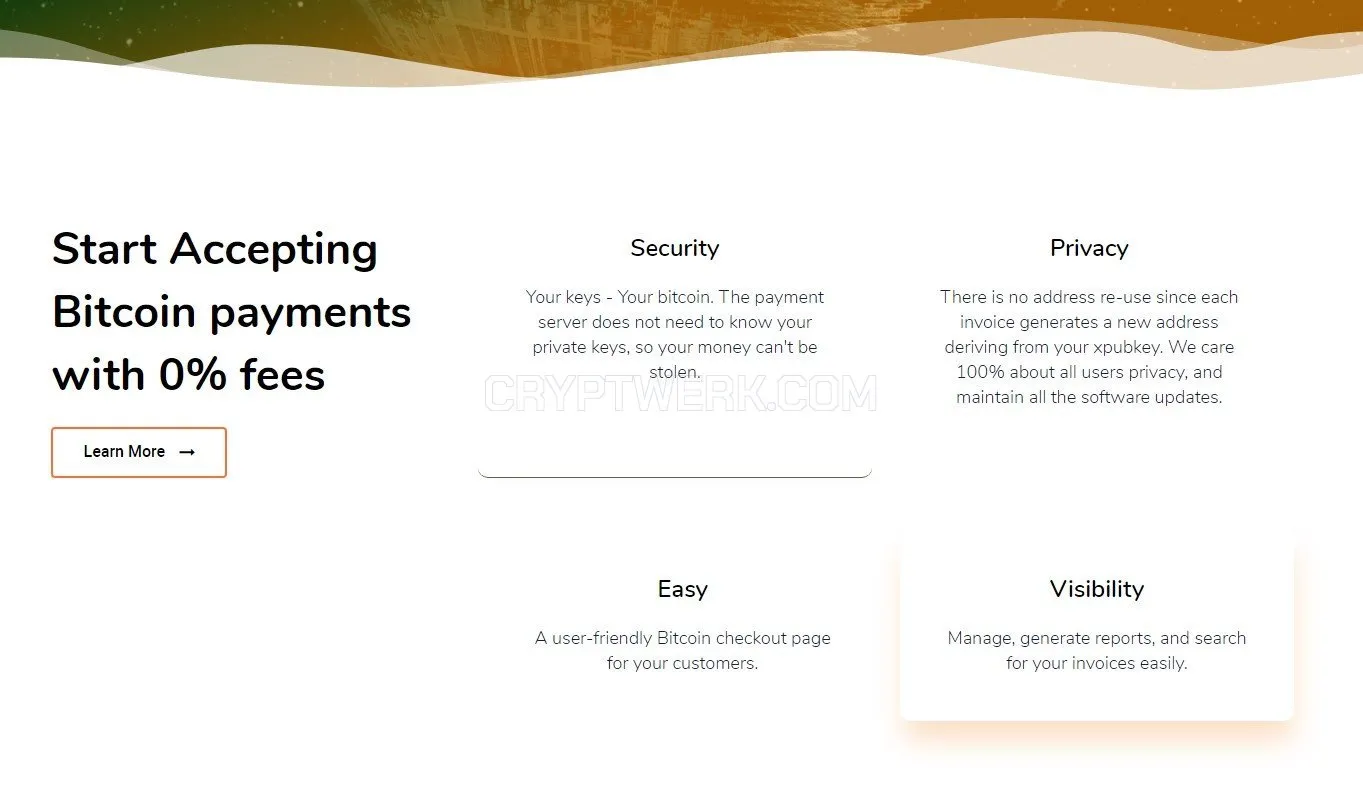 Start Accepting Bitcoin payments with 0% fees

Learn More →

Security

Your keys - Your bitcoin. The payment server does not need to know your private keys, so your money can't be stolen.

CRYPTWERK.COM

Privacy

There is no address re-use since each invoice generates a new address deriving from your xpubkey. We care 100% about all users privacy, and maintain all the software updates.

Easy

A user-friendly Bitcoin checkout page for your customers.

Visibility

Manage, generate reports, and search for your invoices easily.